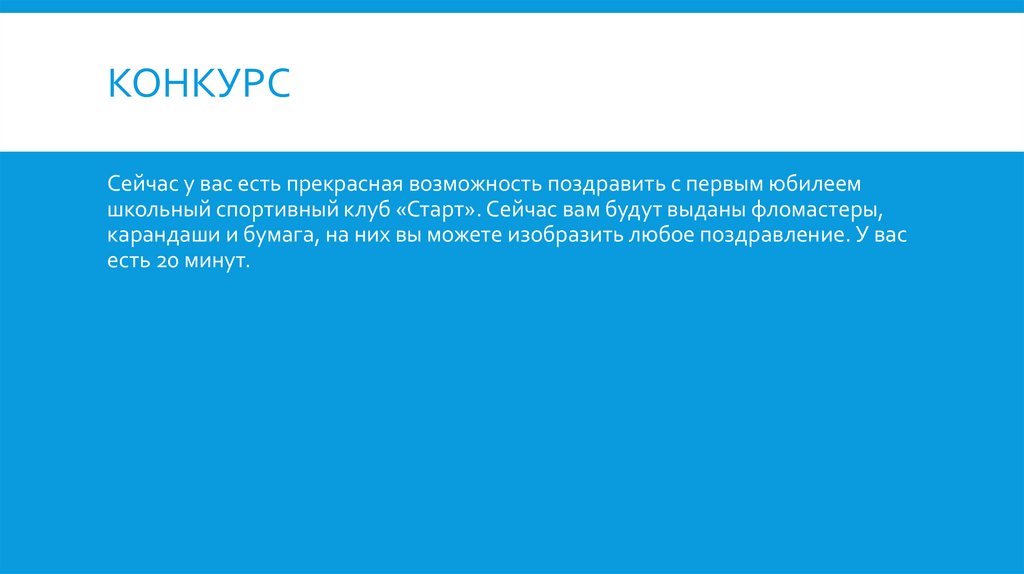 КОНКУРС

Сейчас у вас есть прекрасная возможность поздравить с первым юбилеем школьный спортивный клуб «Старт». Сейчас вам будут выданы фломастеры, карандаши и бумага, на них вы можете изобразить любое поздравление. У вас есть 20 минут.